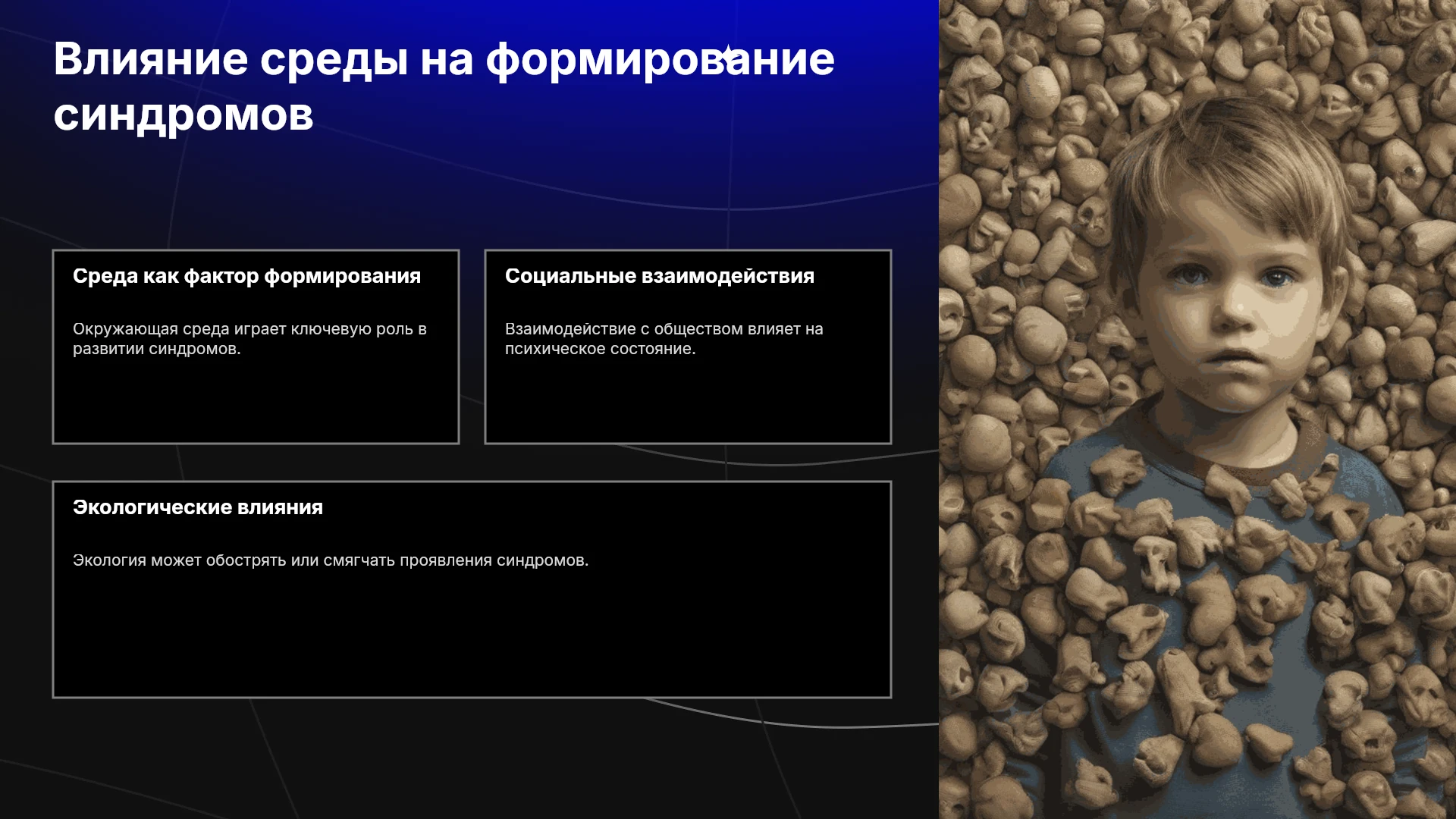 Влияние среды на формирование синдромов

Среда как фактор формирования

Окружающая среда играет ключевую роль в развитии синдромов.

Социальные взаимодействия

Взаимодействие с обществом влияет на психическое состояние.

Экологические влияния

Экология может обострять или смягчать проявления синдромов.